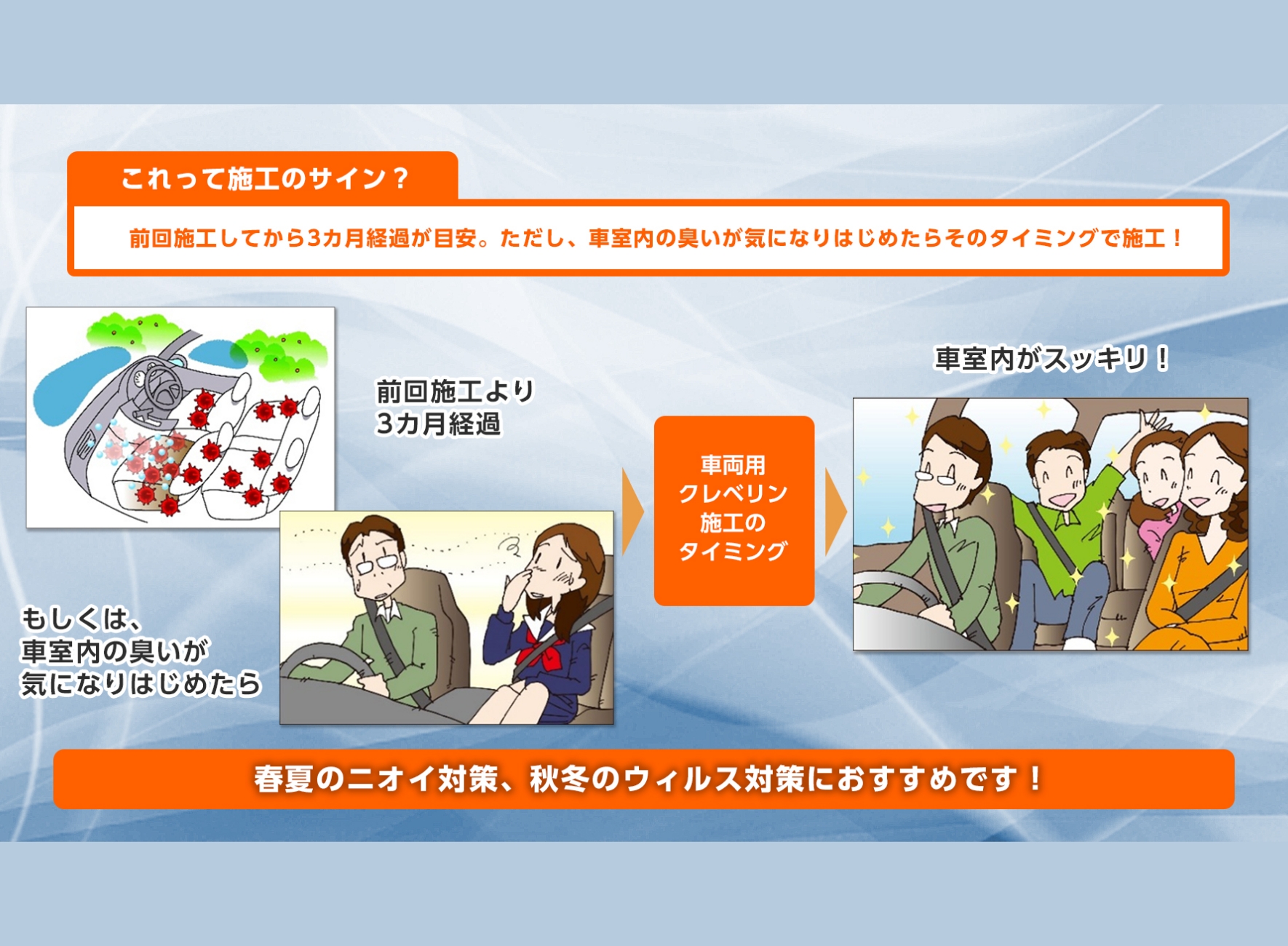 これって施工のサイン？

前回施工してから3カ月経過が目安。ただし、車室内の臭いが気になりはじめたらそのタイミングで施工！

前回施工より
3カ月経過

もしくは、
車室内の臭いが
気になりはじめたら

車両用
クレベリン
施工の
タイミング

車室内がスッキリ！

春夏のニオイ対策、秋冬のウィルス対策におすすめです！